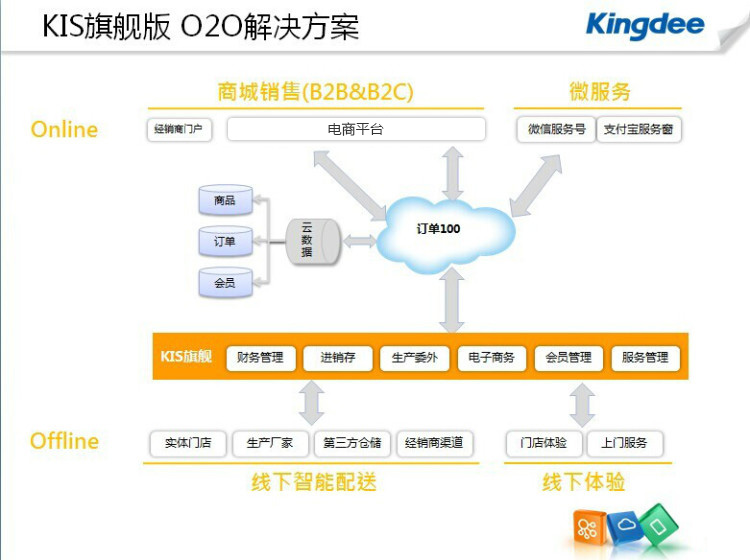 KIS旗舰版 O2O解决方案

Kingdee

商城销售(B2B&B2C)

微服务

Online

经销商门户

电商平台

微信服务号

支付宝服务窗

商品

订单

会员

云数据

订单100

KIS旗舰

财务管理

进销存

生产委外

电子商务

会员管理

服务管理

Offline

实体门店

生产厂家

第三方仓储

经销商渠道

门店体验

上门服务

线下智能配送

线下体验